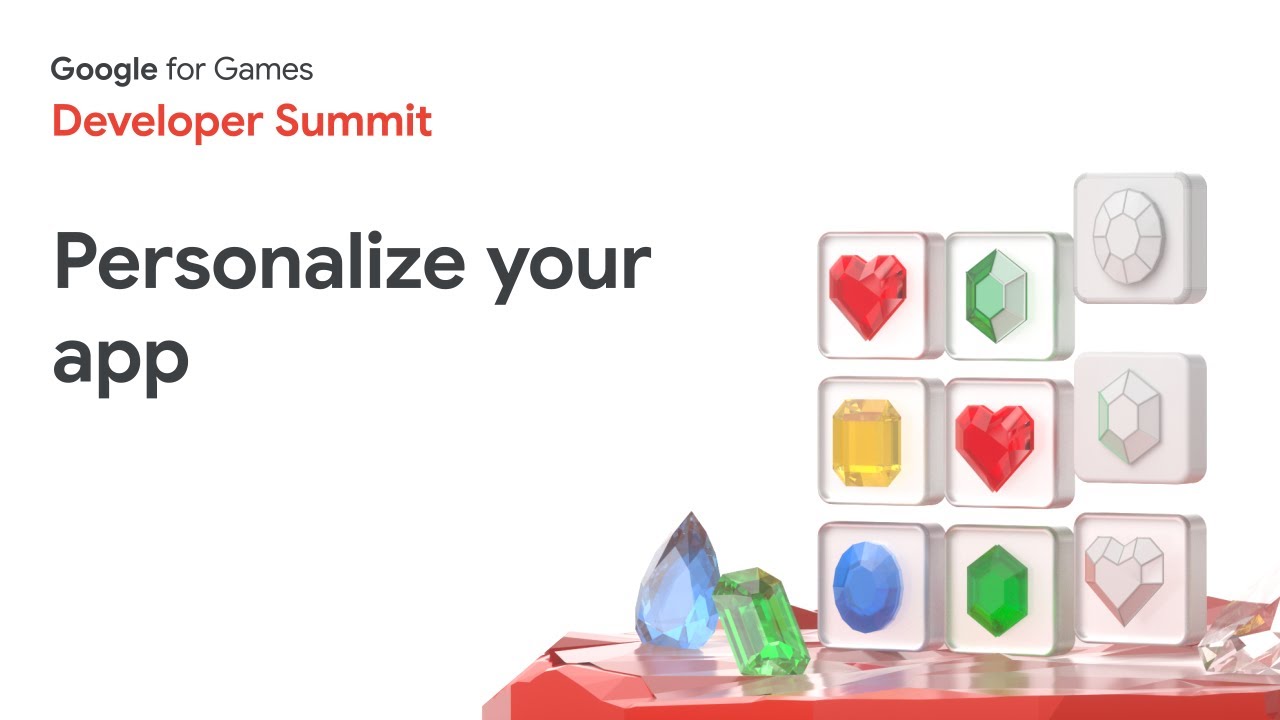 Google for Games
Developer Summit

Personalize your app